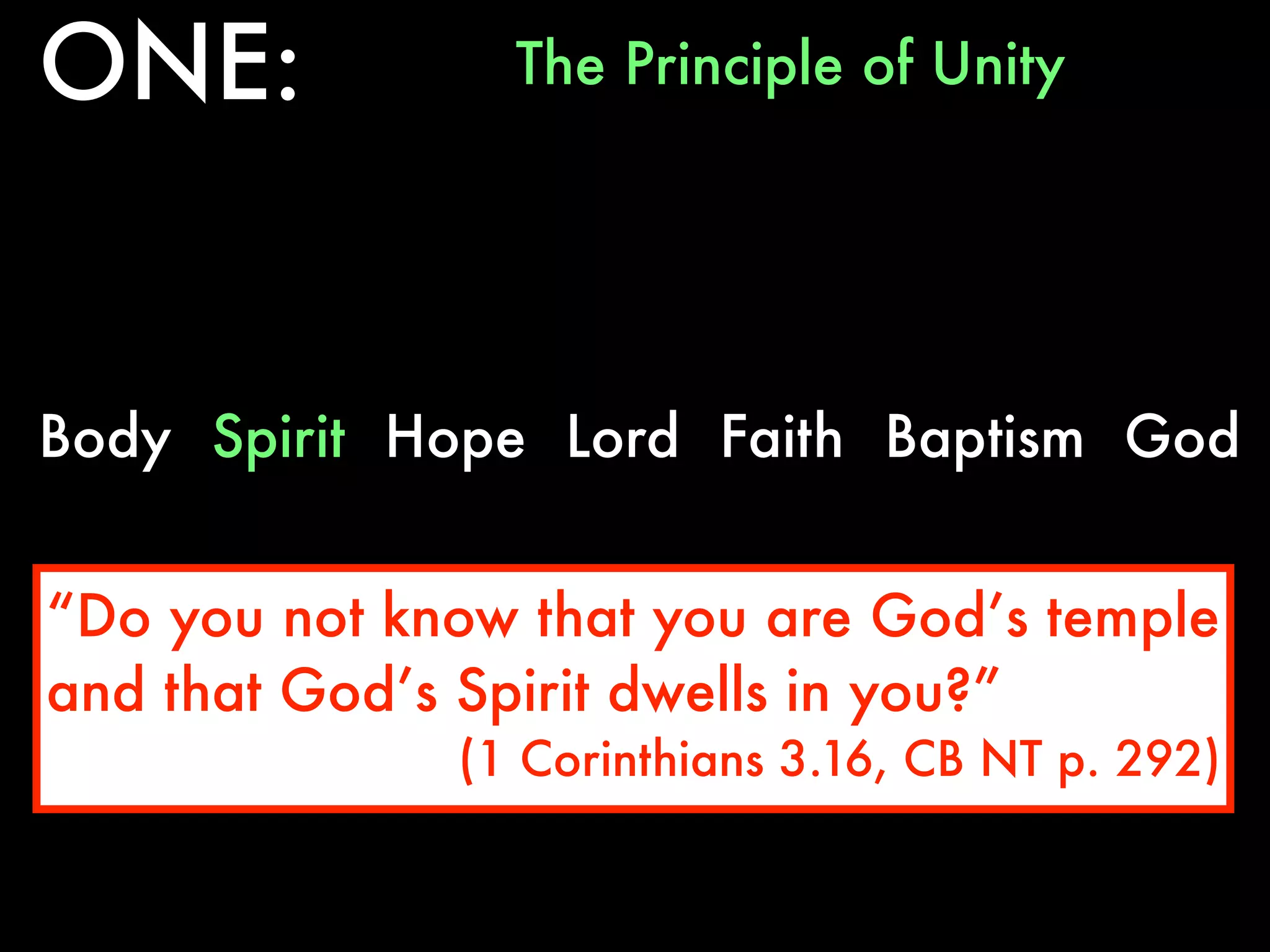 ONE: The Principle of Unity

Body Spirit Hope Lord Faith Baptism God

“Do you not know that you are God’s temple and that God’s Spirit dwells in you?”
(1 Corinthians 3.16, CB NT p. 292)